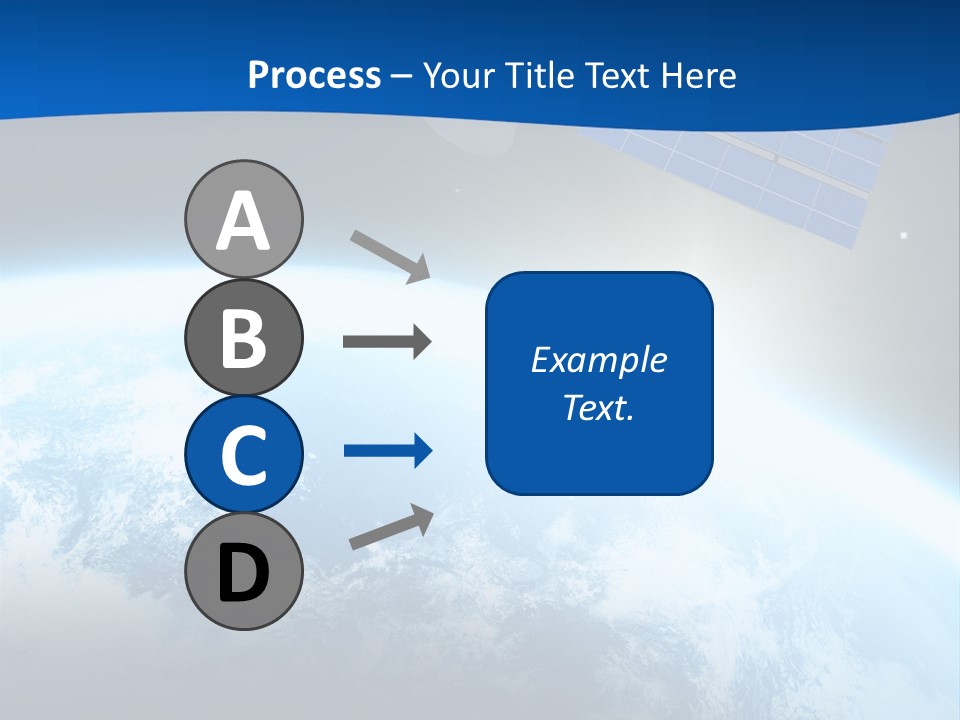 Process – Your Title Text Here

A

B

C

D

Example Text.